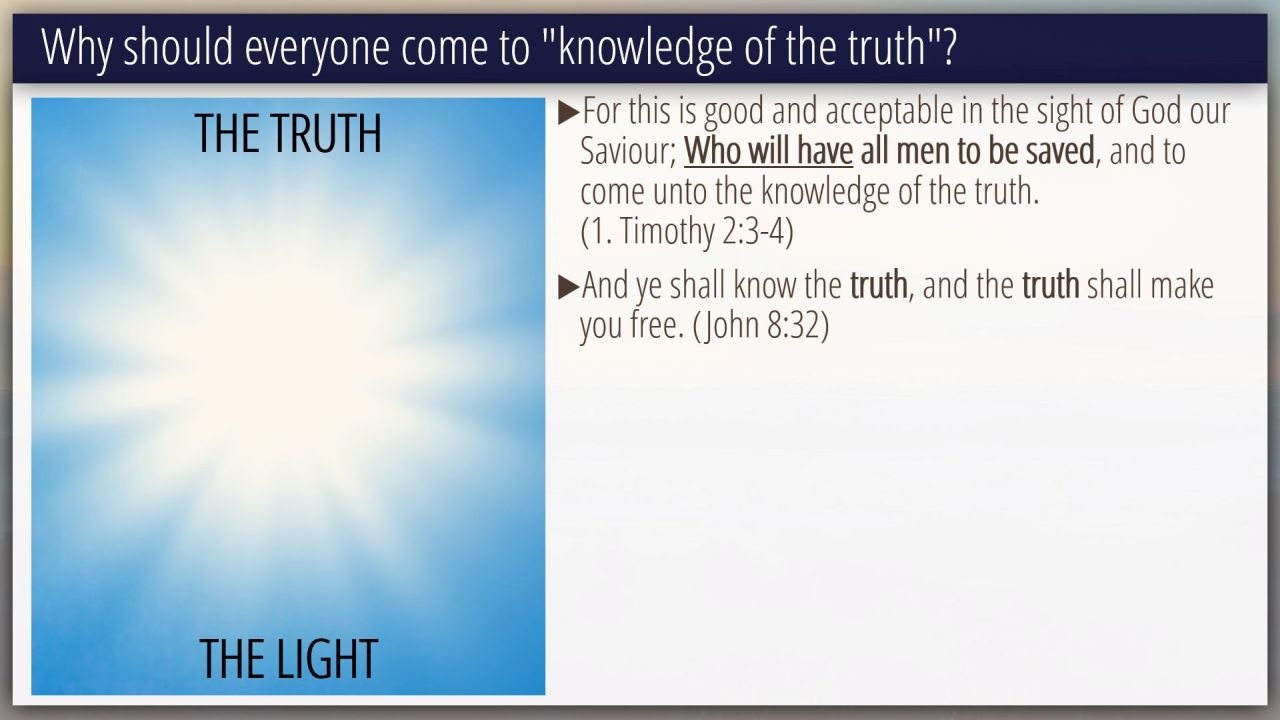 Why should everyone come to "knowledge of the truth"?

THE TRUTH

THE LIGHT

▶For this is good and acceptable in the sight of God our Saviour; Who will have all men to be saved, and to come unto the knowledge of the truth. (1. Timothy 2:3-4)

▶And ye shall know the truth, and the truth shall make you free. (John 8:32)